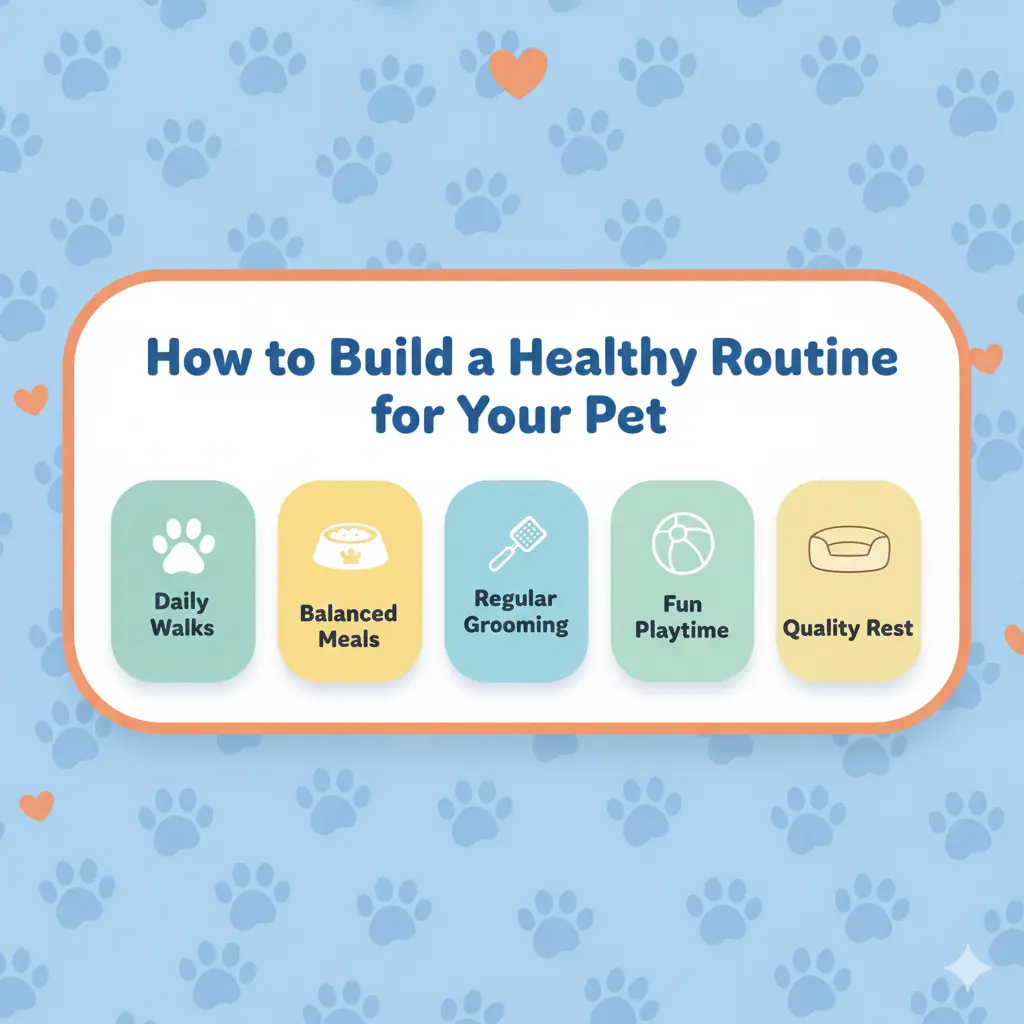 How to Build a Healthy Routine for Your Pet

Daily Walks

Balanced Meals

Regular Grooming

Fun Playtime

Quality Rest